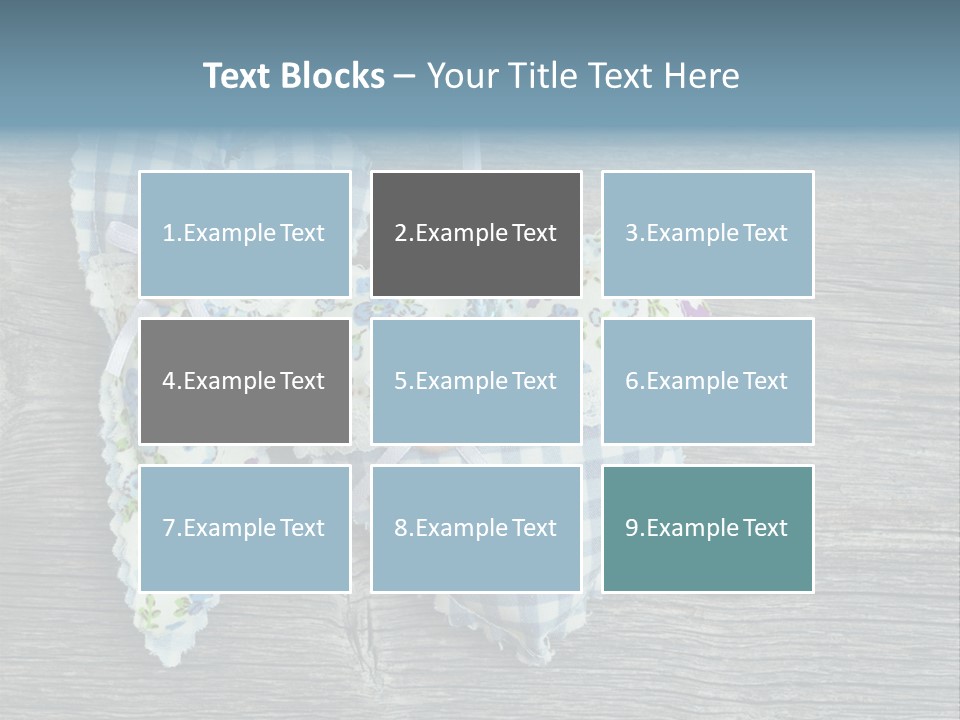 Text Blocks – Your Title Text Here

1.Example Text

2.Example Text

3.Example Text

4.Example Text

5.Example Text

6.Example Text

7.Example Text

8.Example Text

9.Example Text